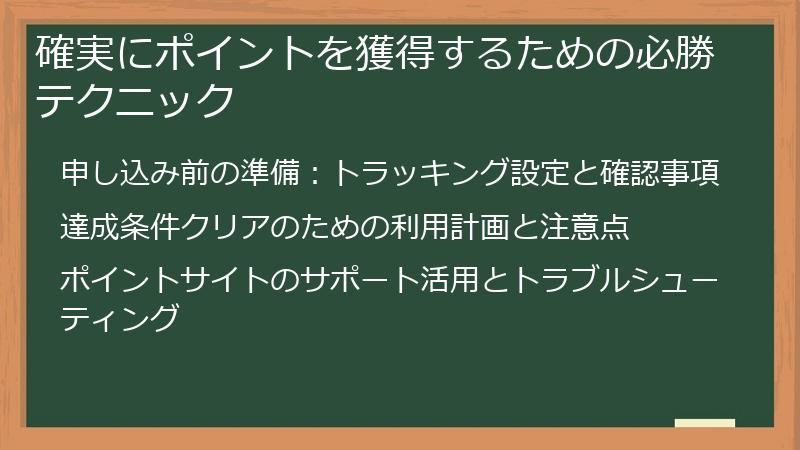 確実にポイントを獲得するための必勝テクニック

申し込み前の準備：トラッキング設定と確認事項

達成条件クリアのための利用計画と注意点

ポイントサイトのサポート活用とトラブルシューティング